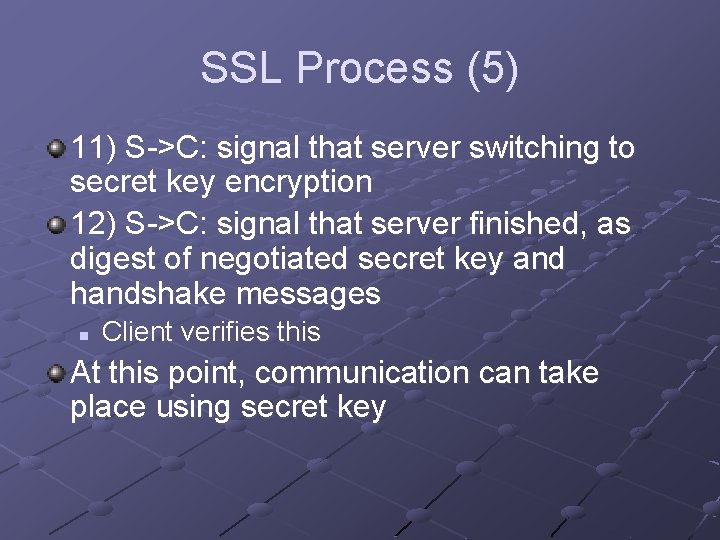 SSL Process (5)

11) S->C: signal that server switching to secret key encryption

12) S->C: signal that server finished, as digest of negotiated secret key and handshake messages

Client verifies this

At this point, communication can take place using secret key